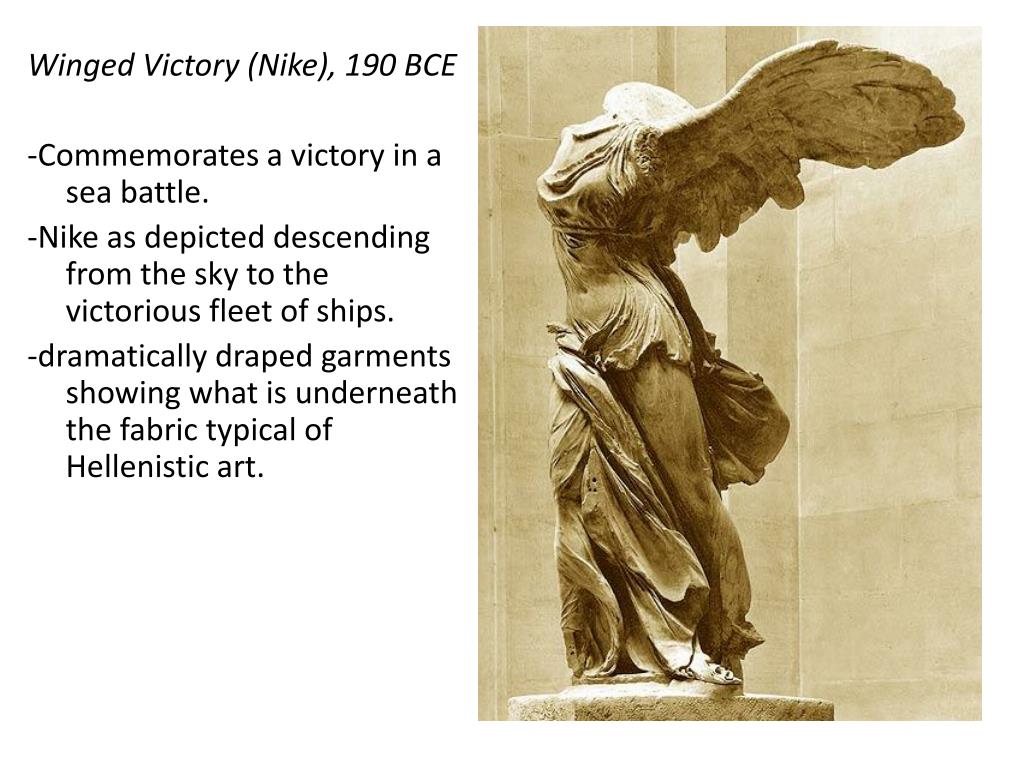 Winged Victory (Nike), 190 BCE

-Commemorates a victory in a sea battle.

-Nike as depicted descending from the sky to the victorious fleet of ships.

-dramatically draped garments showing what is underneath the fabric typical of Hellenistic art.